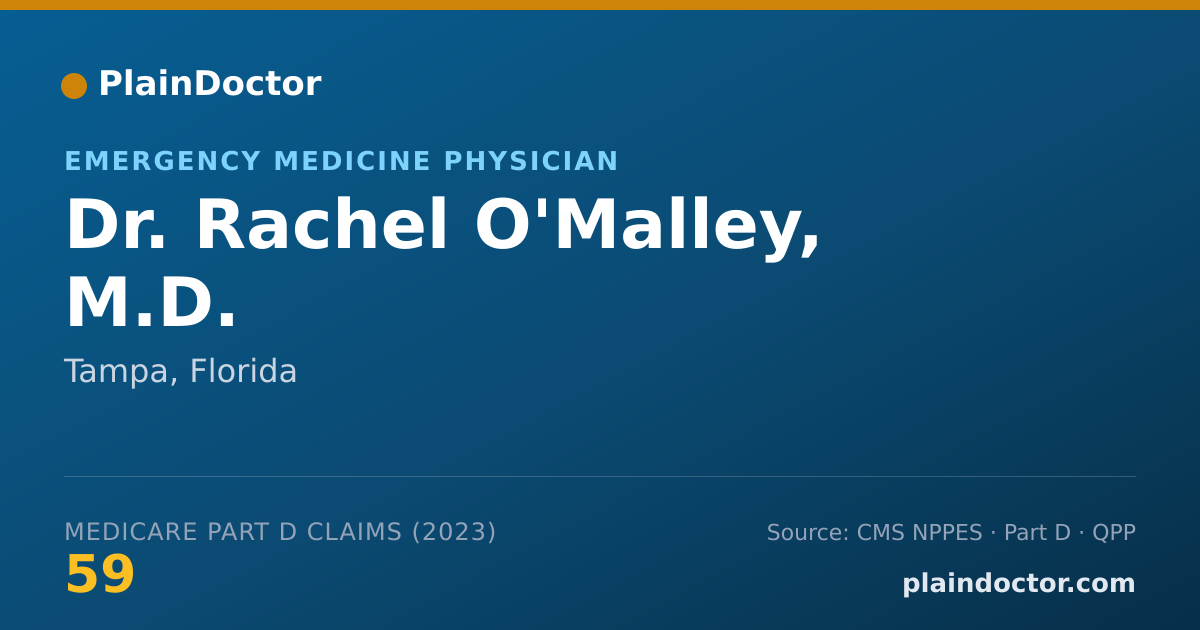 PlainDoctor

EMERGENCY MEDICINE PHYSICIAN

Dr. Rachel O'Malley, M.D.

Tampa, Florida

MEDICARE PART D CLAIMS (2023)

59

Source: CMS NPPES · Part D · QPP

plaindoctor.com